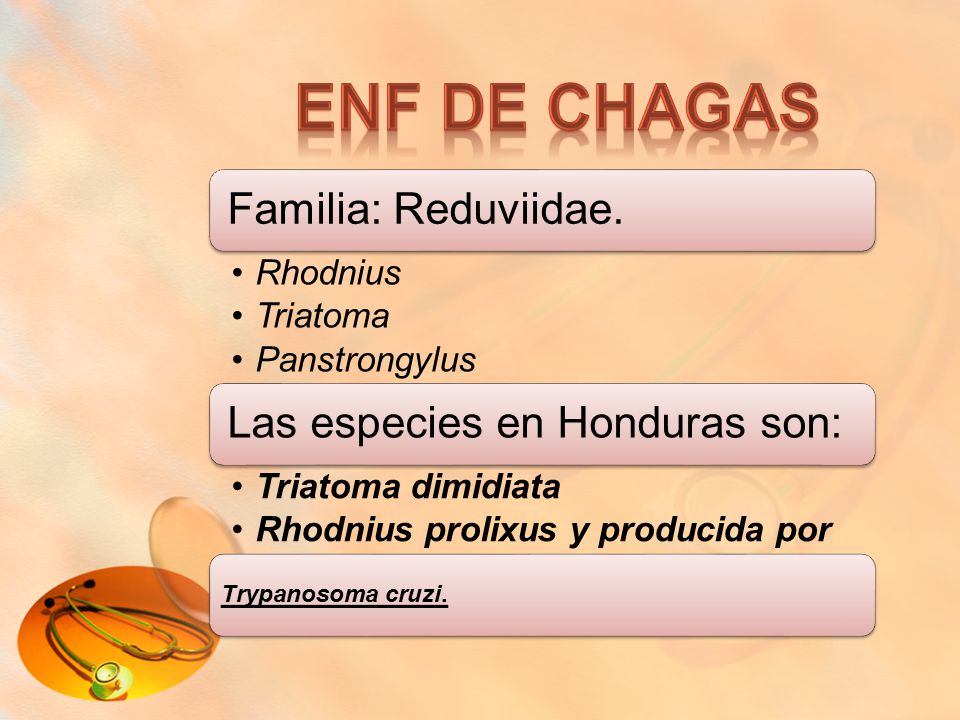 ENF DE CHAGAS

Familia: Reduviidae.

• Rhodnius
• Triatoma
• Panstrongylus

Las especies en Honduras son:

• Triatoma dimidiata
• Rhodnius prolixus y producida por

Trypanosoma cruzi.